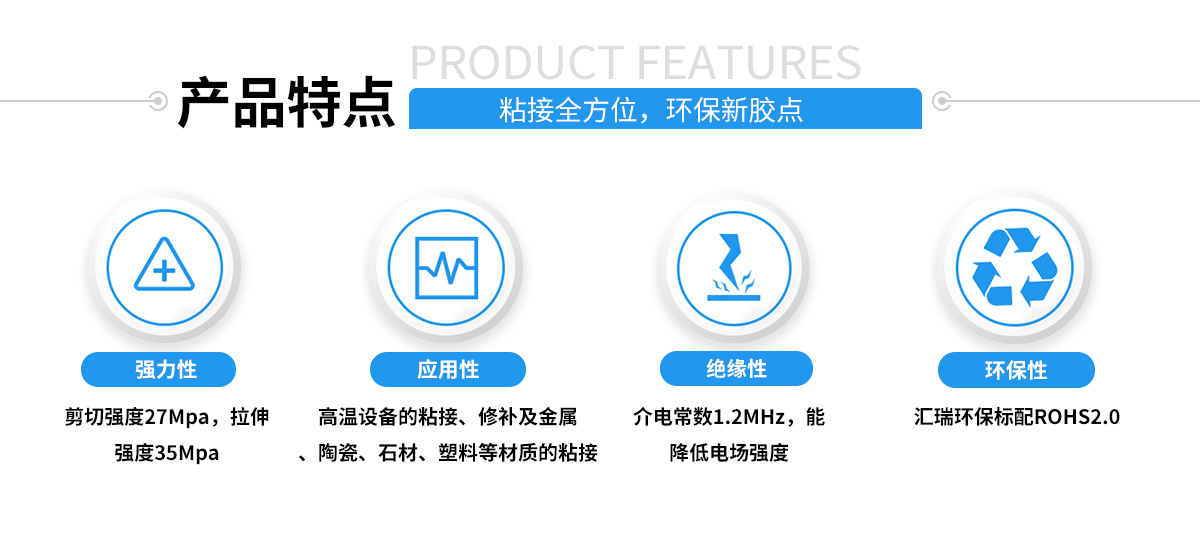 PRODUCT FEATURES

产品特点

粘接全方位，环保新胶点

强力性

剪切强度27Mpa，拉伸强度35Mpa

应用性

高温设备的粘接、修补及金属、陶瓷、石材、塑料等材质的粘接

绝缘性

介电常数1.2MHz，能降低电场强度

环保性

汇瑞环保标配ROHS2.0